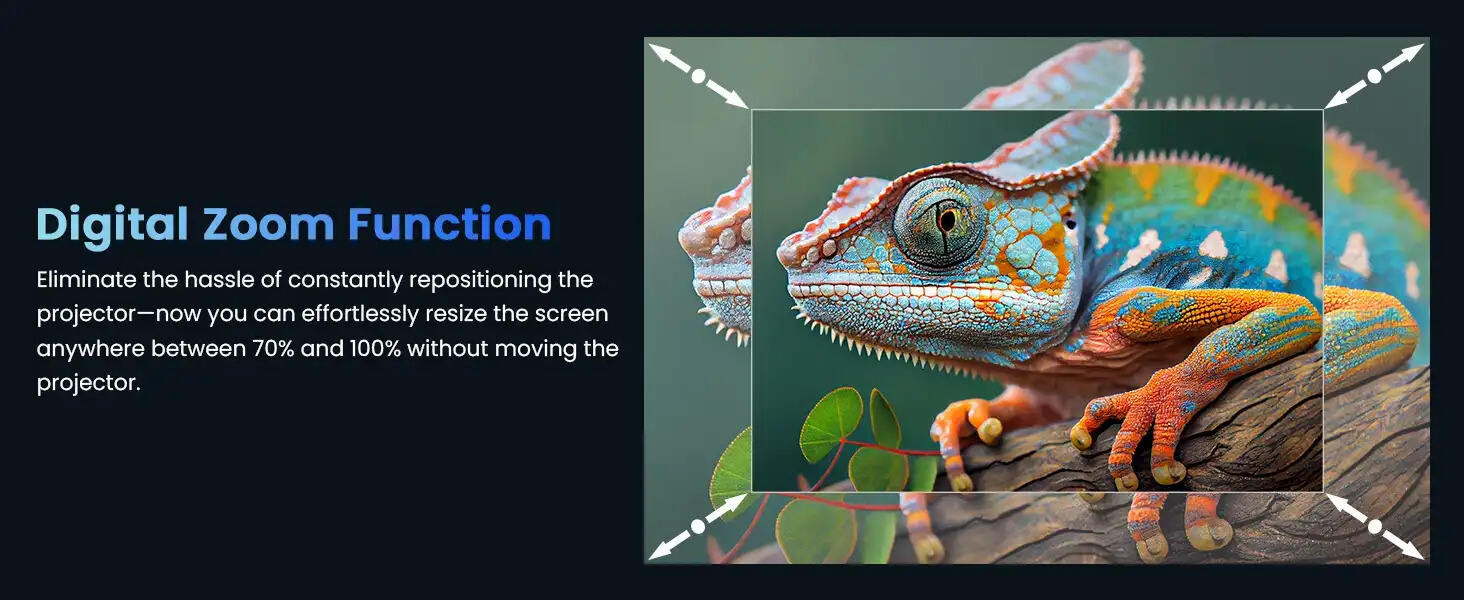 Digital Zoom Function

Eliminate the hassle of constantly repositioning the projector—now you can effortlessly resize the screen anywhere between 70% and 100% without moving the projector.